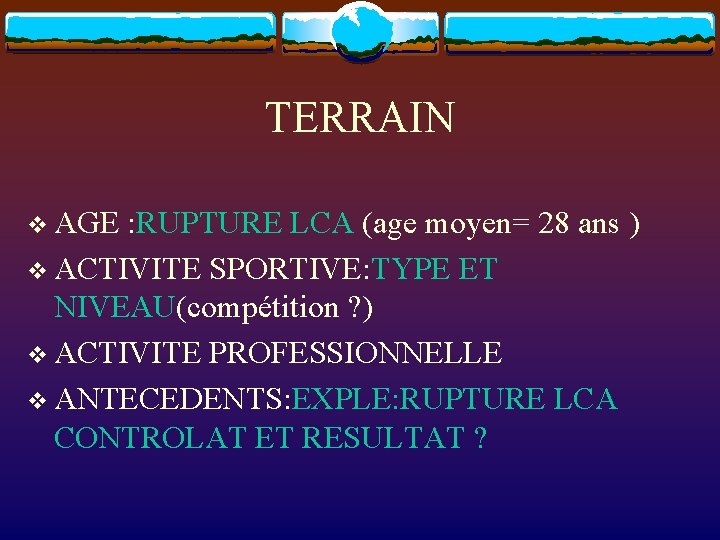 TERRAIN

❖ AGE :RUPTURE LCA (age moyen= 28 ans )

❖ ACTIVITE SPORTIVE:TYPE ET NIVEAU(compétition ?)

❖ ACTIVITE PROFESSIONNELLE

❖ ANTECEDENTS:EXPLE:RUPTURE LCA CONTROLAT ET RESULTAT ?